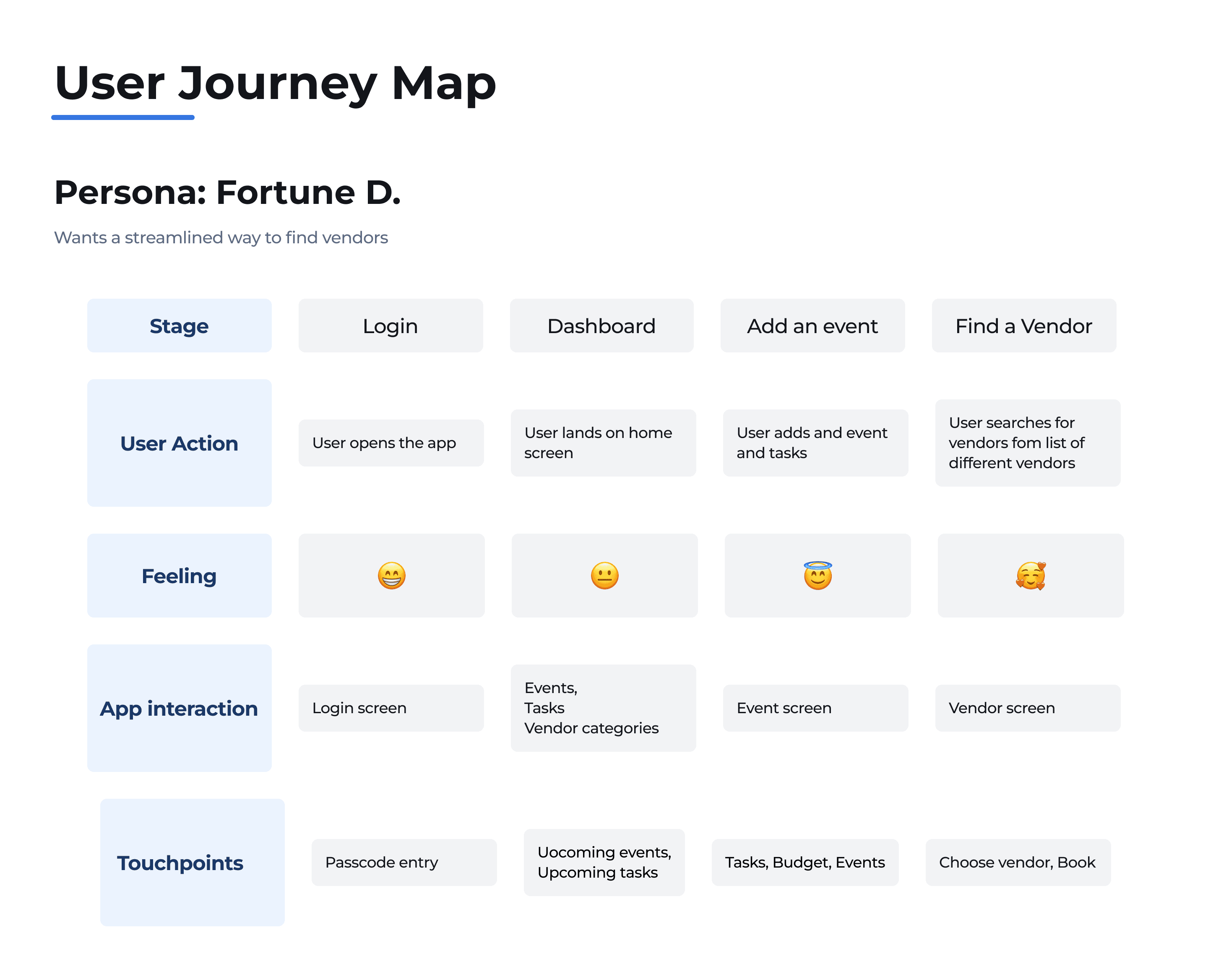 User Journey Map

Persona: Fortune D.

Wants a streamlined way to find vendors

| Stage | Login | Dashboard | Add an event | Find a Vendor |
|---|---|---|---|---|
| User Action | User opens the app | User lands on home screen | User adds and event and tasks | User searches for vendors fom list of different vendors |
| Feeling | 😁 | 😐 | 😇 | 🥰 |
| App interaction | Login screen | Events, Tasks Vendor categories | Event screen | Vendor screen |
| Touchpoints | Passcode entry | Uocoming events, Upcoming tasks | Tasks, Budget, Events | Choose vendor, Book |